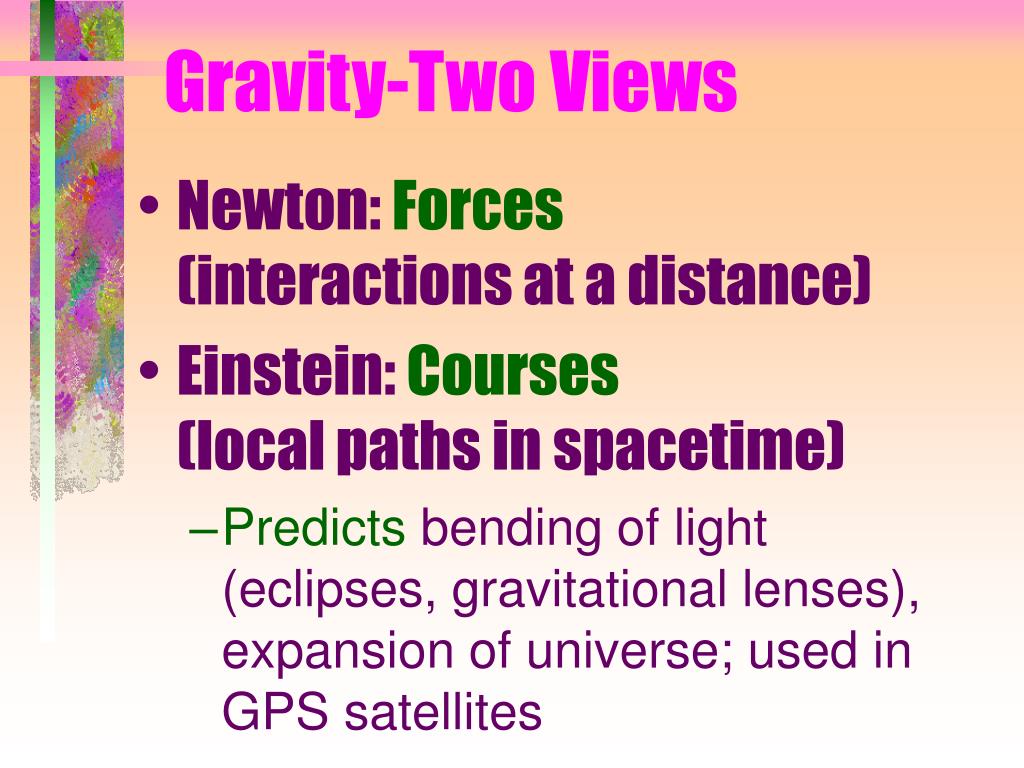 Gravity-Two Views

• Newton: Forces (interactions at a distance)

• Einstein: Courses (local paths in spacetime)

–Predicts bending of light (eclipses, gravitational lenses), expansion of universe; used in GPS satellites